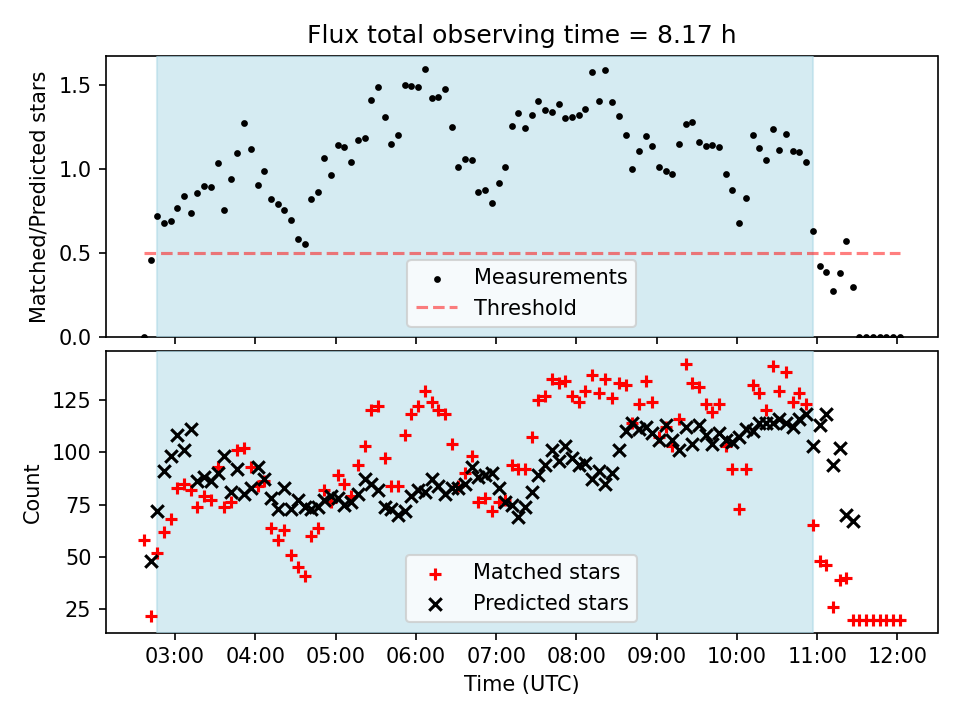 Flux total observing time = 8.17 h

Matched/Predicted stars

1.5
1.0
0.5
0.0

Measurements
Threshold

Count

125
100
75
50
25

Matched stars
Predicted stars

03:00 04:00 05:00 06:00 07:00 08:00 09:00 10:00 11:00 12:00

Time (UTC)